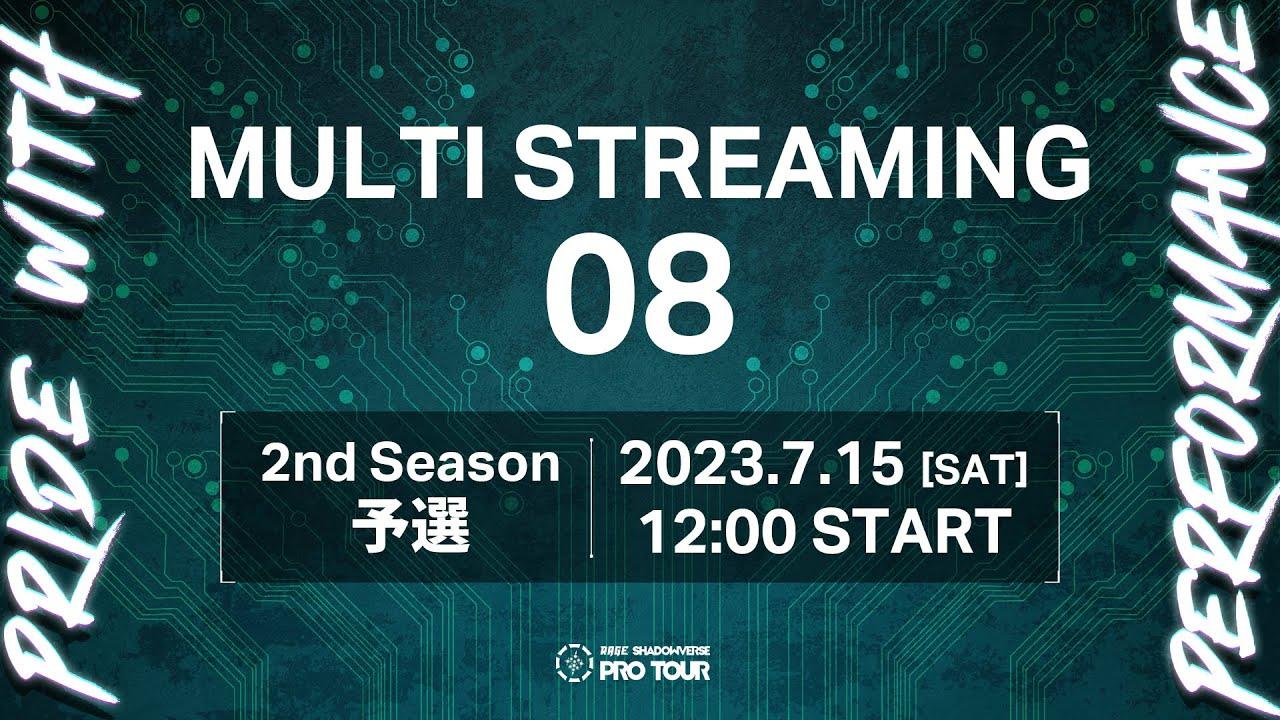 PRIDE WITH

MULTI STREAMING
08

2nd Season
予選

2023.7.15 [SAT]
12:00 START

RAGE SHADOWVERSE
PRO TOUR

PERFORMANCE